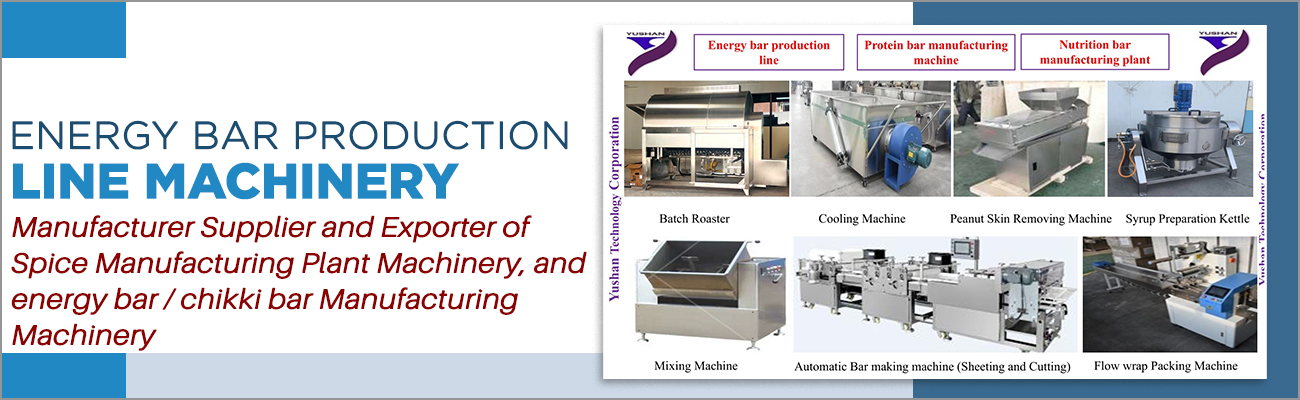 ENERGY BAR PRODUCTION
LINE MACHINERY
Manufacturer Supplier and Exporter of Spice Manufacturing Plant Machinery, and energy bar / chikki bar Manufacturing Machinery

YUSHAN
Energy bar production line
Protein bar manufacturing machine
Nutrition bar manufacturing plant
YUSHAN

Yushan Technology Corporation

Batch Roaster
Cooling Machine
Peanut Skin Removing Machine
Syrup Preparation Kettle

Yushan Technology Corporation

Mixing Machine
Automatic Bar making machine (Sheeting and Cutting)
Flow wrap Packing Machine